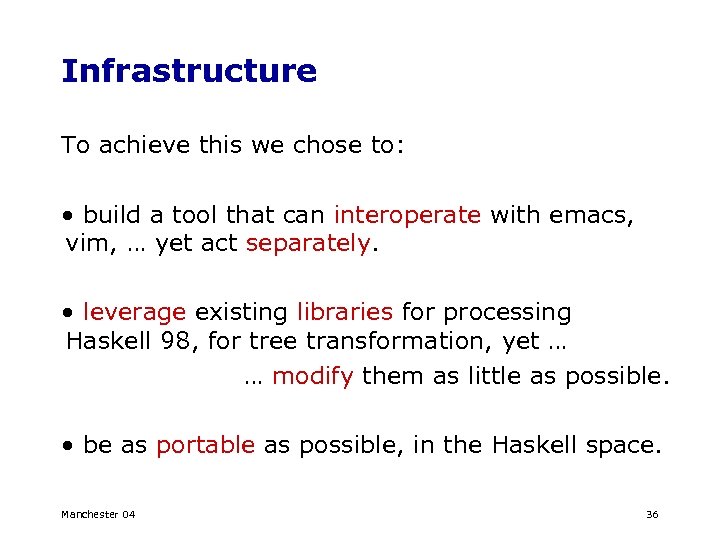 Infrastructure

To achieve this we chose to:

• build a tool that can interoperate with emacs, vim, … yet act separately.

• leverage existing libraries for processing Haskell 98, for tree transformation, yet …

… modify them as little as possible.

• be as portable as possible, in the Haskell space.

Manchester 04

36